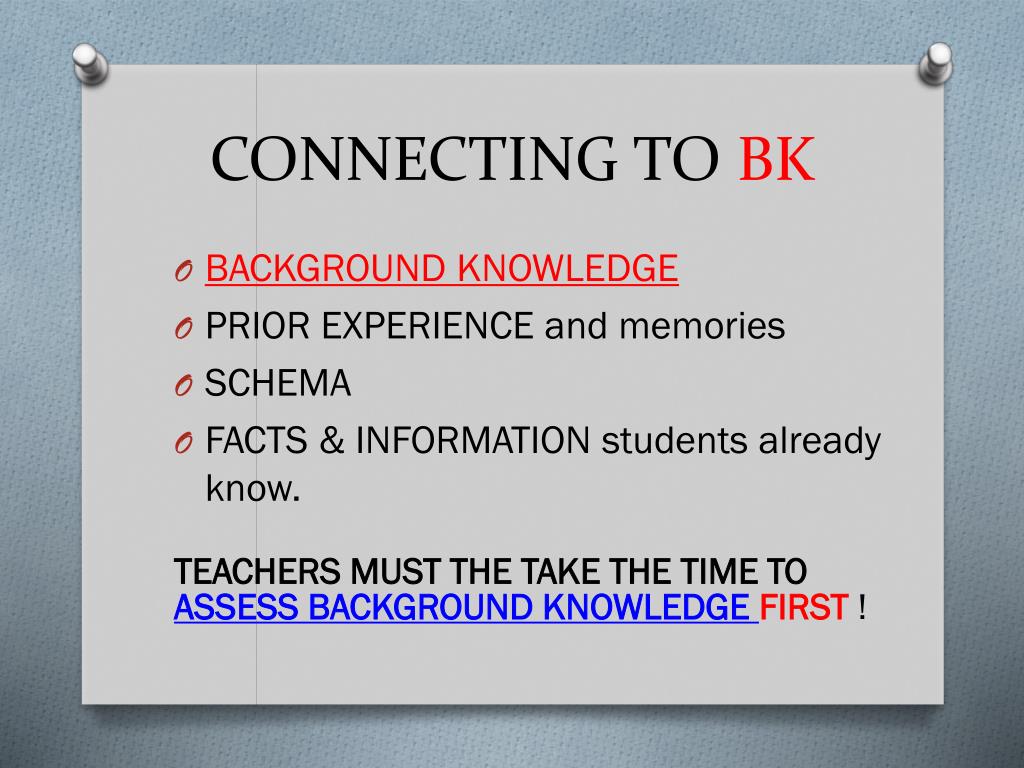 CONNECTING TO BK

O BACKGROUND KNOWLEDGE
O PRIOR EXPERIENCE and memories
O SCHEMA
O FACTS & INFORMATION students already know.

TEACHERS MUST THE TAKE THE TIME TO ASSESS BACKGROUND KNOWLEDGE FIRST !